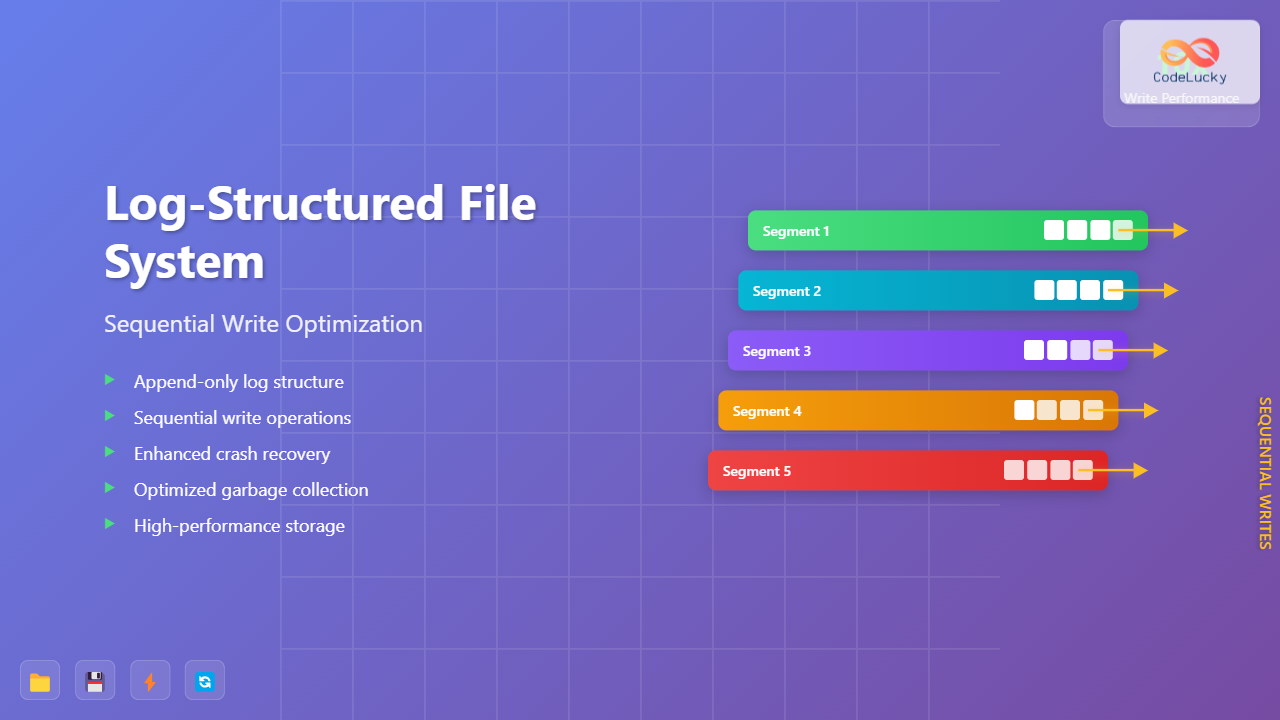 CodeLucky
Write Performance

Log-Structured File System

Sequential Write Optimization

Append-only log structure
Sequential write operations
Enhanced crash recovery
Optimized garbage collection
High-performance storage

Segment 1
Segment 2
Segment 3
Segment 4
Segment 5

SEQUENTIAL WRITES